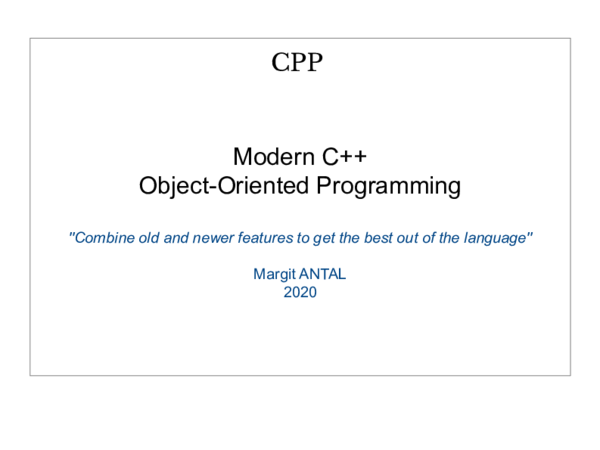 CPP

Modern C++
Object-Oriented Programming

"Combine old and newer features to get the best out of the language"

Margit ANTAL
2020